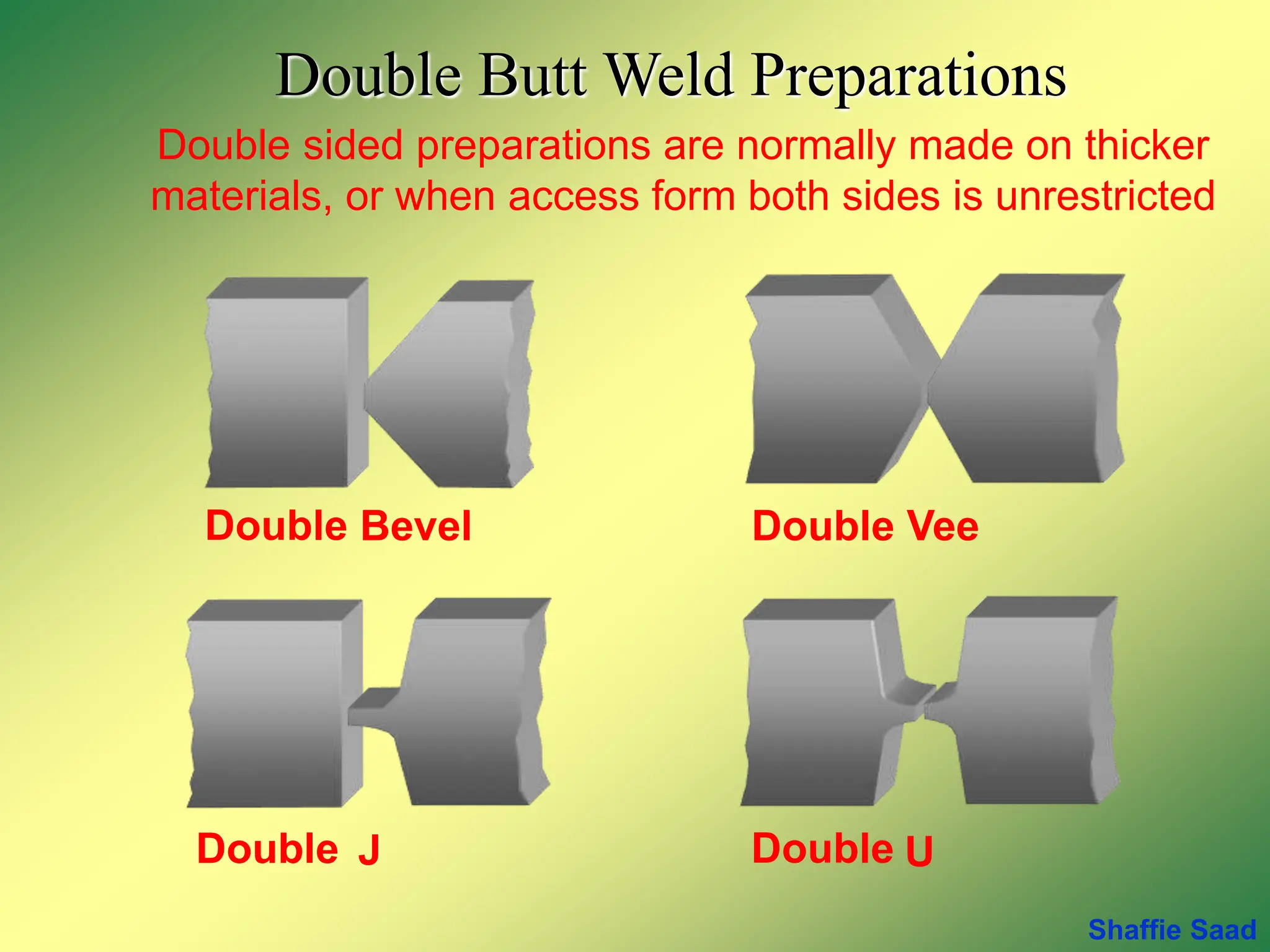 Double Butt Weld Preparations

Double sided preparations are normally made on thicker materials, or when access form both sides is unrestricted

Double Bevel

Double Vee

Double J

Double U

Shaffie Saad